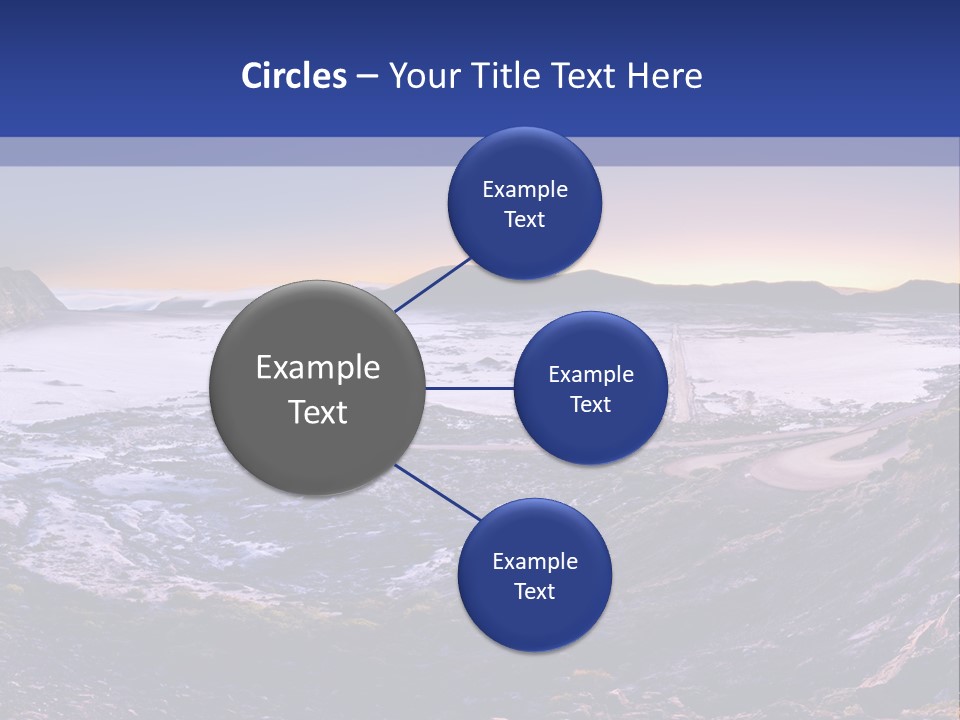 Circles – Your Title Text Here

Example Text

Example Text

Example Text

Example Text